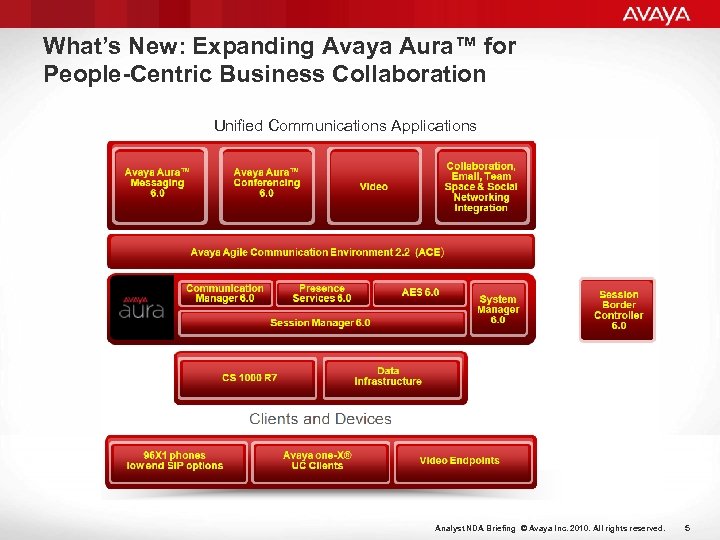 AVAYA

What's New: Expanding Avaya Aura™ for People-Centric Business Collaboration

Unified Communications Applications

Avaya Aura™ Messaging 6.0

Avaya Aura™ Conferencing 6.0

Video

Collaboration, Email, Team Space & Social Networking Integration

Avaya Agile Communication Environment 2.2 (ACE)

AVAYA aura

Communication Manager 6.0

Presence Services 6.0

AES 6.0

System Manager 6.0

Session Manager 6.0

Session Border Controller 6.0

CS 1000 R7

Data Infrastructure

Clients and Devices

96X1 phones low end SIP options

Avaya one-X® UC Clients

Video Endpoints

Analyst NDA Briefing © Avaya Inc. 2010. All rights reserved. 5